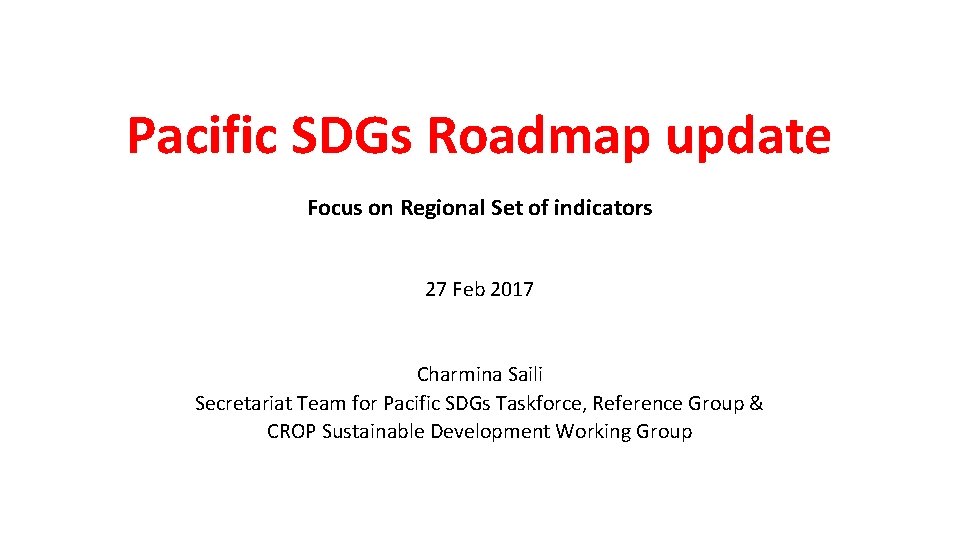 Pacific SDGs Roadmap update

Focus on Regional Set of indicators

27 Feb 2017

Charmina Saili
Secretariat Team for Pacific SDGs Taskforce, Reference Group & CROP Sustainable Development Working Group